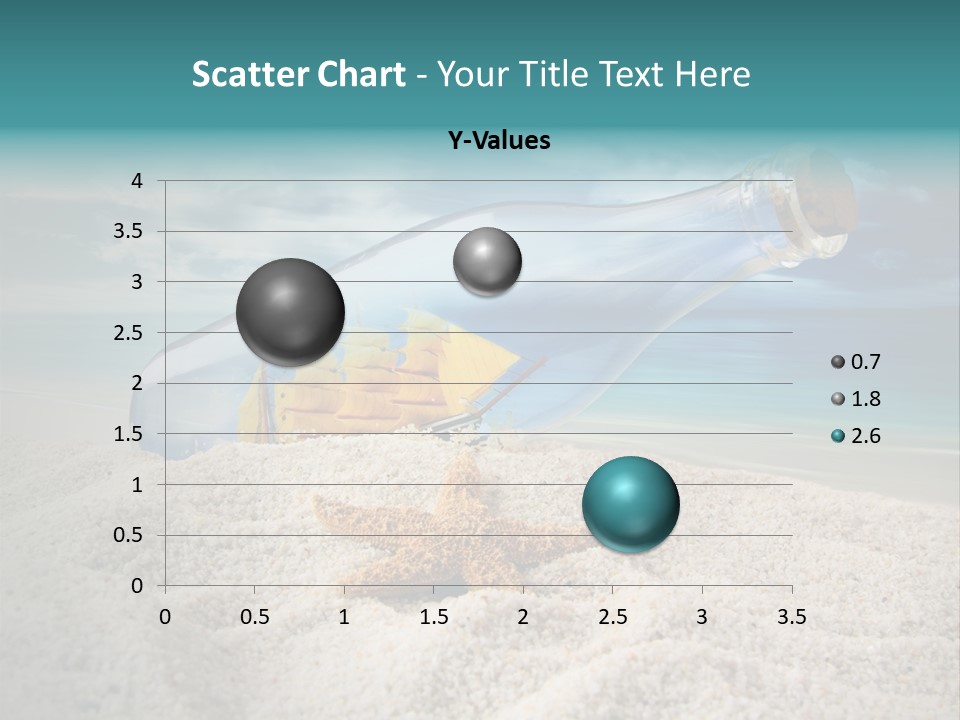 Scatter Chart - Your Title Text Here

Y-Values

4
3.5
3
2.5
2
1.5
1
0.5
0

0 0.5 1 1.5 2 2.5 3 3.5

0.7
1.8
2.6